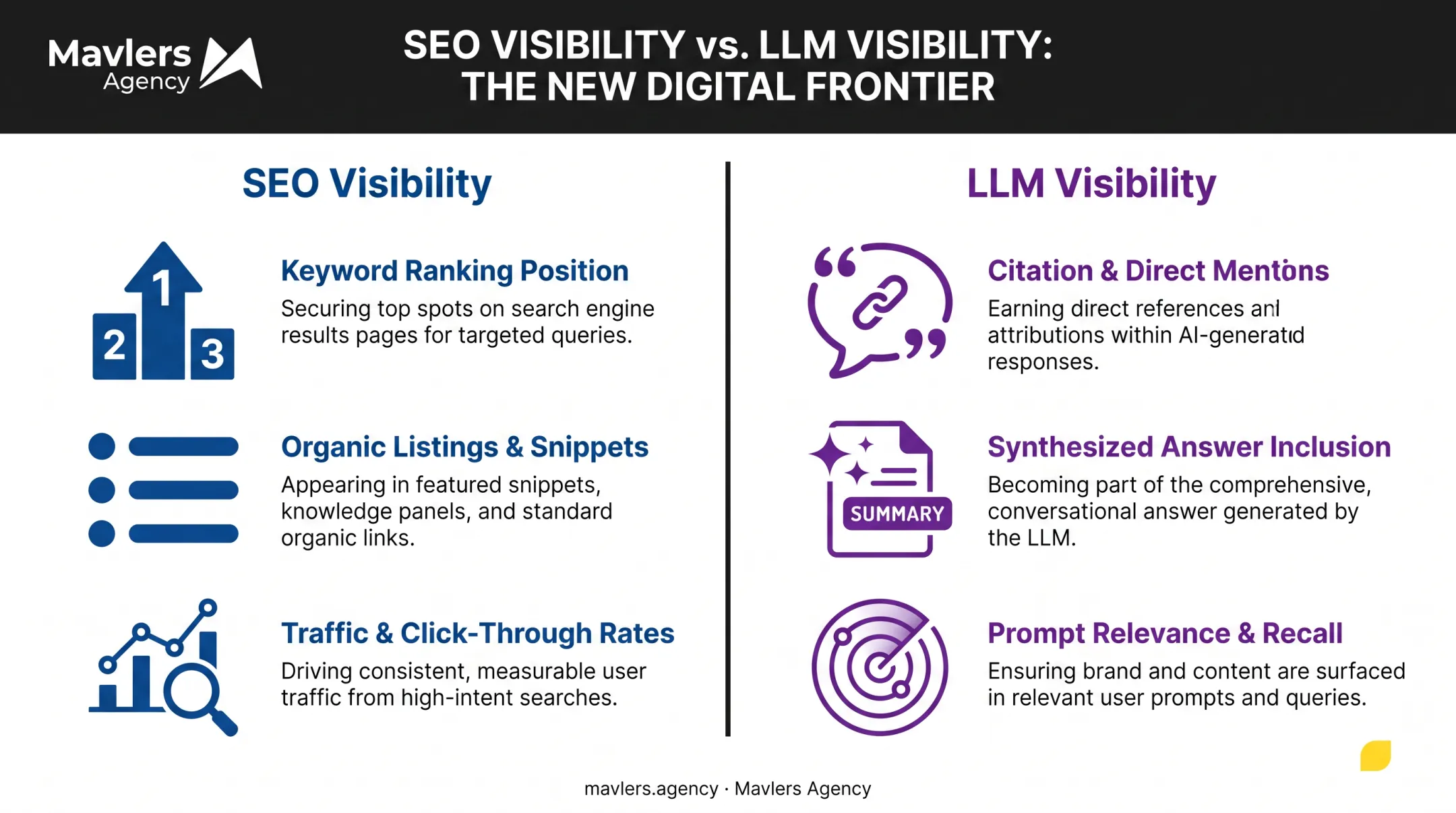 Mavlers Agency

SEO VISIBILITY vs. LLM VISIBILITY: THE NEW DIGITAL FRONTIER

SEO Visibility

1 2 3

Keyword Ranking Position
Securing top spots on search engine results pages for targeted queries.

Organic Listings & Snippets
Appearing in featured snippets, knowledge panels, and standard organic links.

Traffic & Click-Through Rates
Driving consistent, measurable user traffic from high-intent searches.

LLM Visibility

Citation & Direct Mentons
Earning direct references anl attributions within AI-generatıd responses.

SUMMARY

Synthesized Answer Inclusion
Becoming part of the comprehensive, conversational answer generated by the LLM.

Prompt Relevance & Recall
Ensuring brand and content are surfaced in relevant user prompts and queries.

mavlers.agency · Mavlers Agency